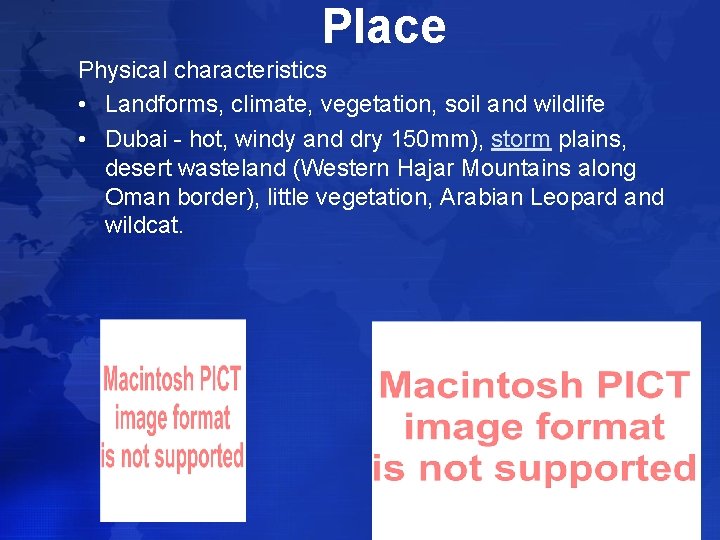 Place

Physical characteristics

• Landforms, climate, vegetation, soil and wildlife

• Dubai - hot, windy and dry 150mm), storm plains, desert wasteland (Western Hajar Mountains along Oman border), little vegetation, Arabian Leopard and wildcat.

Macintosh PICT image format is not supported

Macintosh PICT image format is not supported